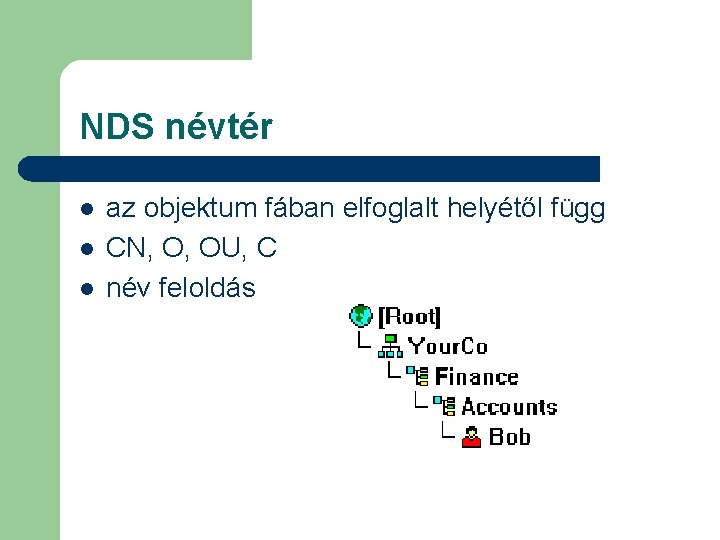 NDS névtér

- az objektum fában elfoglalt helyétől függ
- CN, O, OU, C
- név feloldás

[Root]
YourCo
Finance
Accounts
Bob